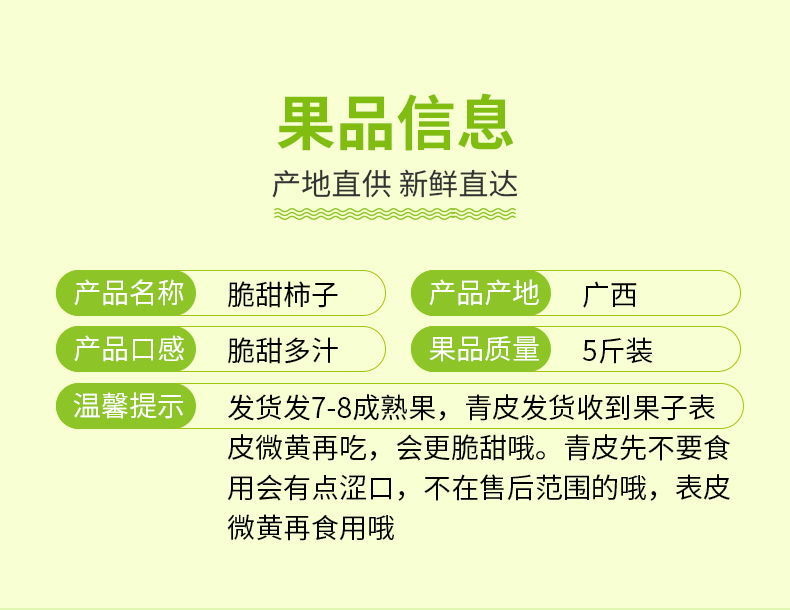 果品信息

产地直供 新鲜直达

产品名称 脆甜柿子

产品产地 广西

产品口感 脆甜多汁

果品质量 5斤装

温馨提示 发货发7-8成熟果，青皮发货收到果子表皮微黄再吃，会更脆甜哦。青皮先不要食用会有点涩口，不在售后范围的哦，表皮微黄再食用哦